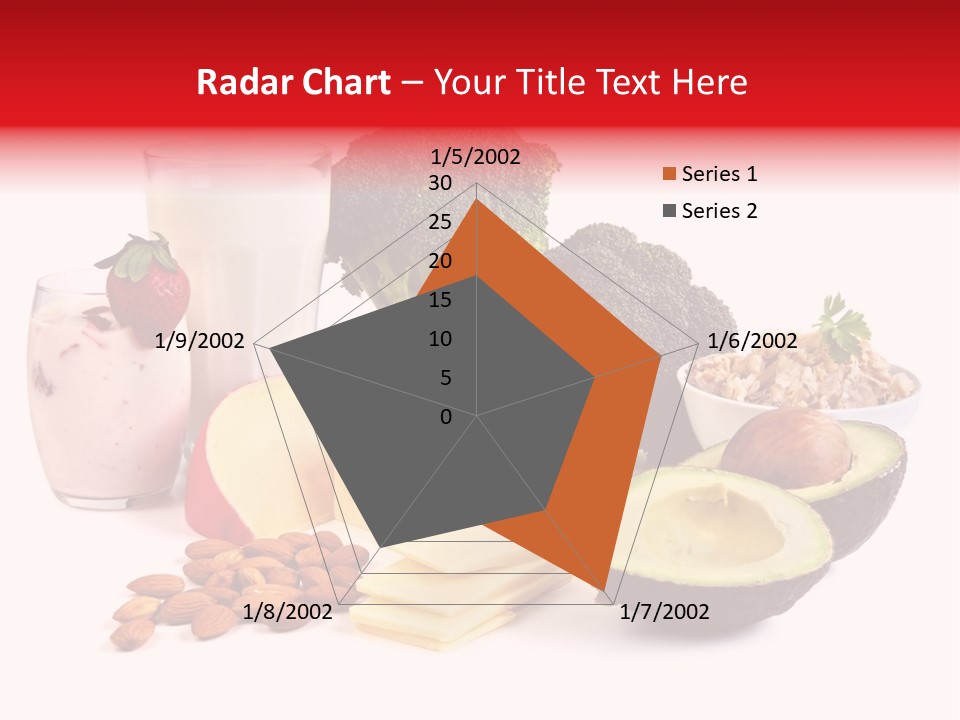 Radar Chart – Your Title Text Here

1/5/2002
30
25
20
15
10
5
0
1/6/2002
1/7/2002
1/8/2002
1/9/2002

Series 1
Series 2